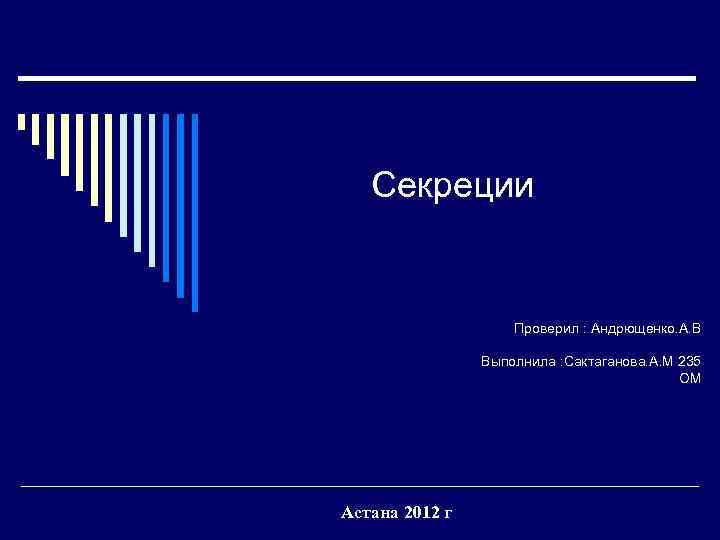 Секреции

Проверил : Андрющенко.А.В

Выполнила :Сактаганова.А.М 235 ОМ

Астана 2012 г